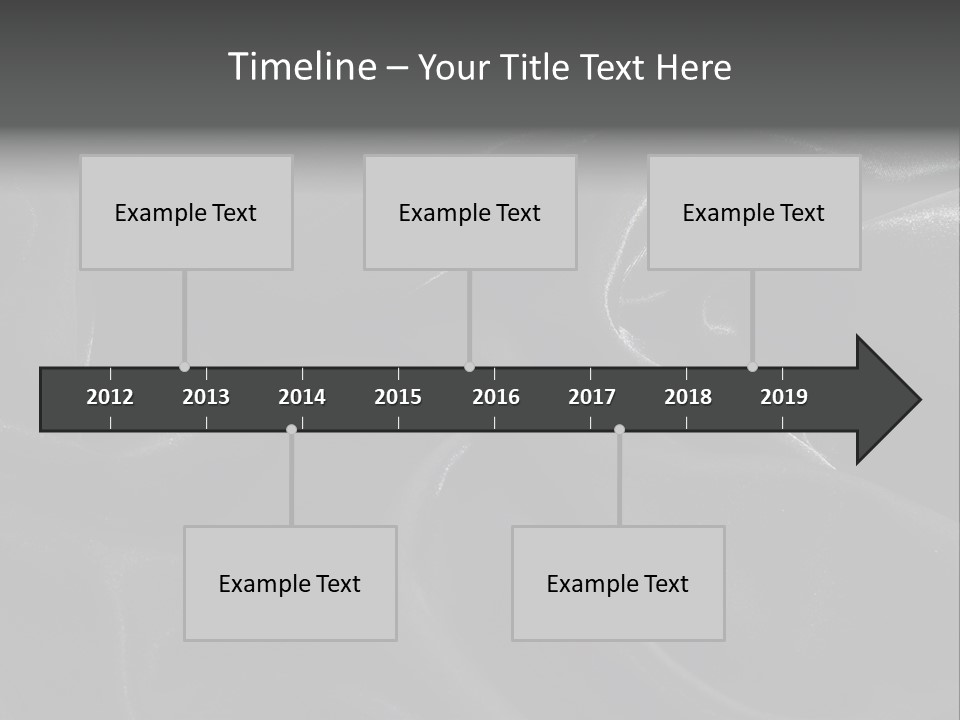 Timeline – Your Title Text Here

Example Text

Example Text

Example Text

2012 2013 2014 2015 2016 2017 2018 2019

Example Text

Example Text